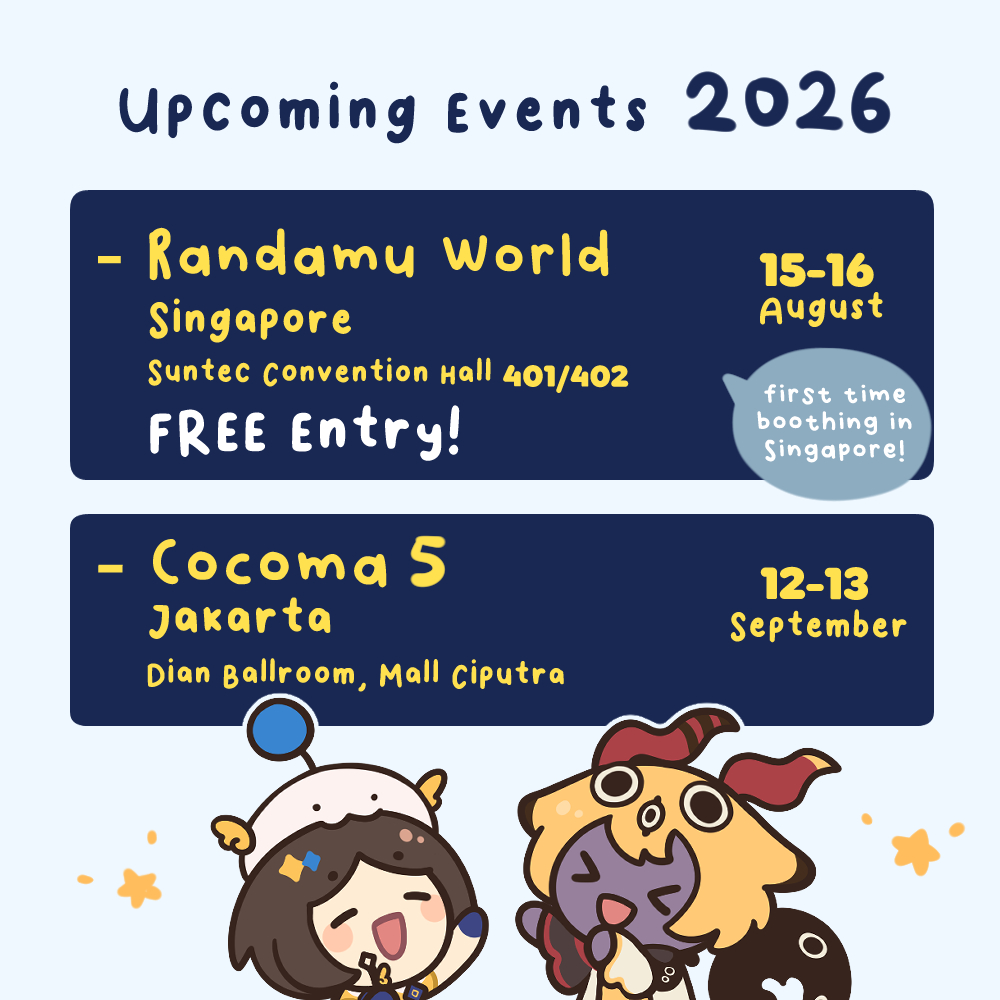 Upcoming Events 2026

- Randamu World
Singapore
Suntec Convention Hall 401/402
FREE Entry!

15-16
August

first time boothing in Singapore!

- Cocoma 5
Jakarta
Dian Ballroom, Mall Ciputra

12-13
September